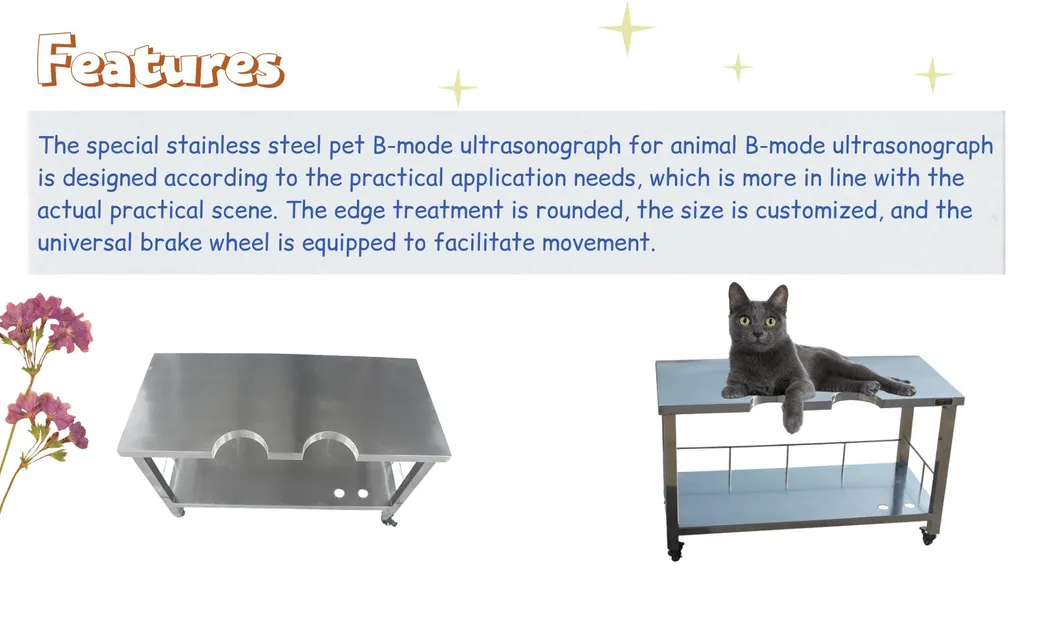 Features

The special stainless steel pet B-mode ultrasonograph for animal B-mode ultrasonograph is designed according to the practical application needs, which is more in line with the actual practical scene. The edge treatment is rounded, the size is customized, and the universal brake wheel is equipped to facilitate movement.